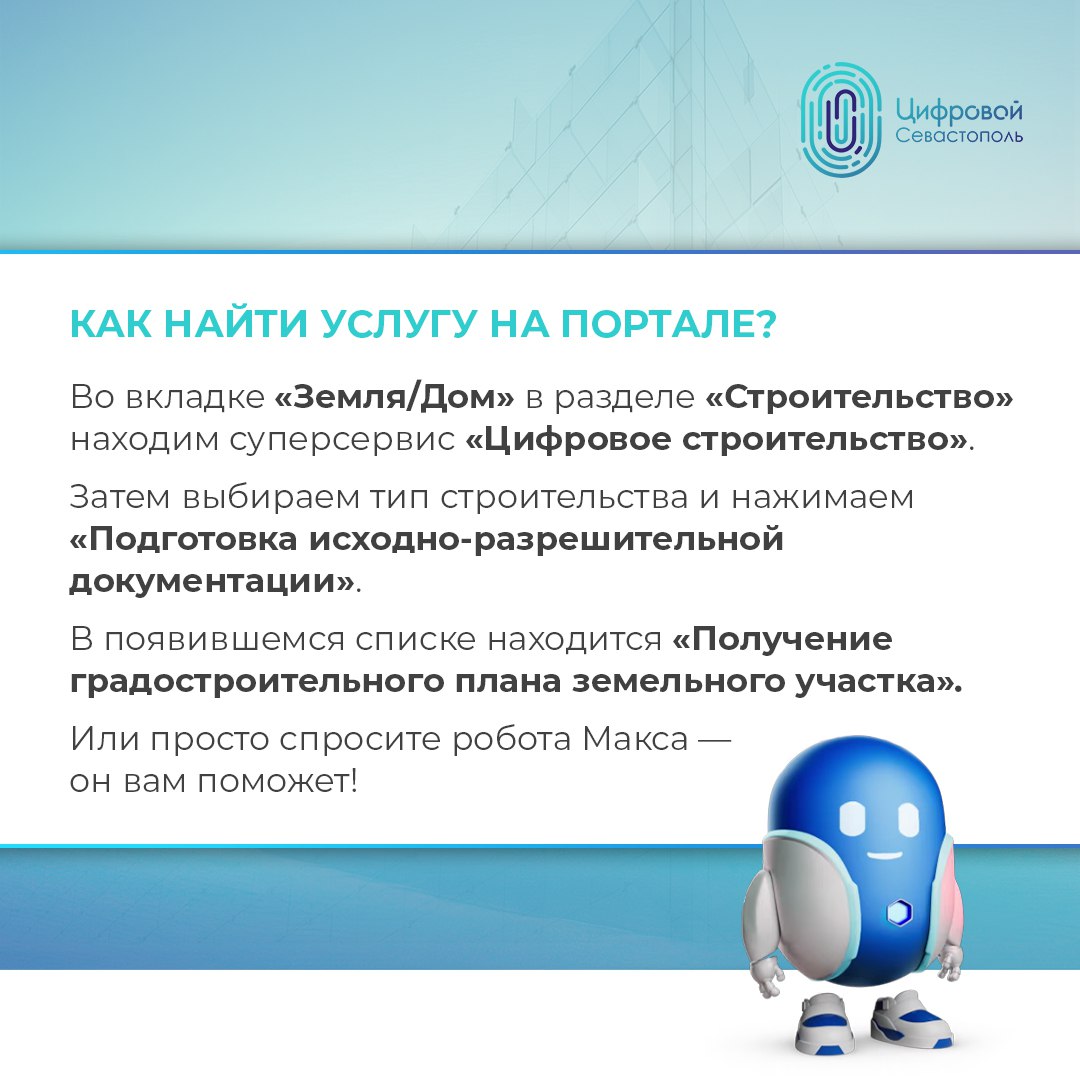 Цифровой Севастополь

КАК НАЙТИ УСЛУГУ НА ПОРТАЛЕ?

Во вкладке «Земля/Дом» в разделе «Строительство» находим суперсервис «Цифровое строительство».

Затем выбираем тип строительства и нажимаем «Подготовка исходно-разрешительной документации».

В появившемся списке находится «Получение градостроительного плана земельного участка».

Или просто спросите робота Макса — он вам поможет!